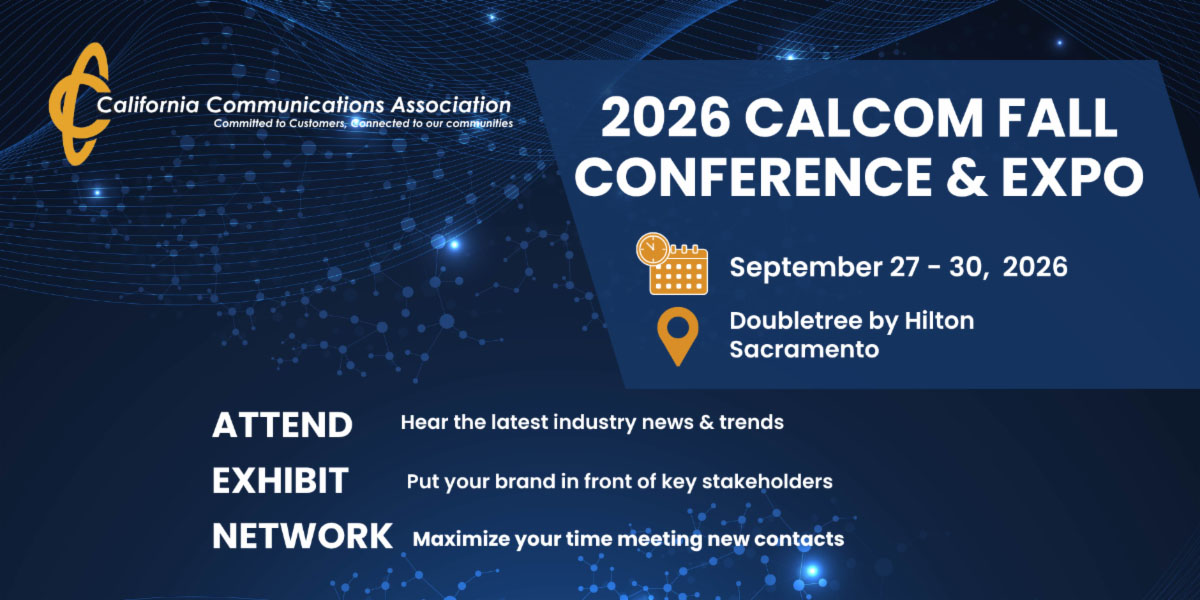 California Communications Association
Committed to Customers, Connected to our communities

2026 CALCOM FALL CONFERENCE & EXPO

September 27 - 30, 2026

Doubletree by Hilton Sacramento

ATTEND Hear the latest industry news & trends

EXHIBIT Put your brand in front of key stakeholders

NETWORK Maximize your time meeting new contacts